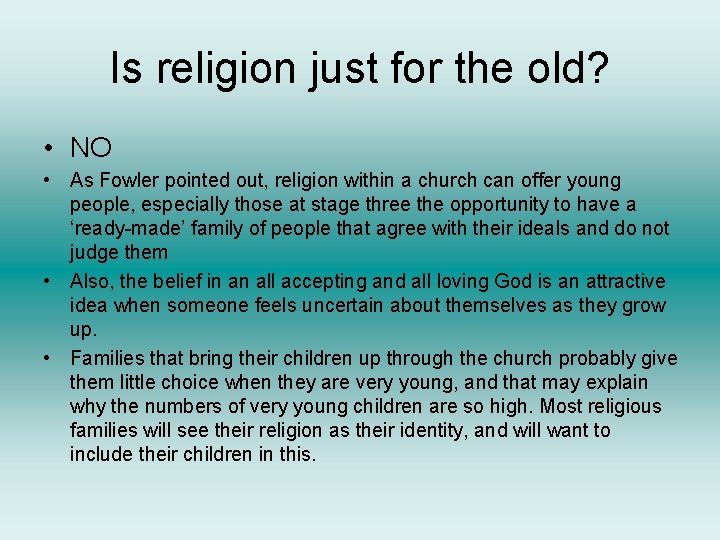 Is religion just for the old?

• NO

• As Fowler pointed out, religion within a church can offer young people, especially those at stage three the opportunity to have a ‘ready-made’ family of people that agree with their ideals and do not judge them

• Also, the belief in an all accepting and all loving God is an attractive idea when someone feels uncertain about themselves as they grow up.

• Families that bring their children up through the church probably give them little choice when they are very young, and that may explain why the numbers of very young children are so high. Most religious families will see their religion as their identity, and will want to include their children in this.